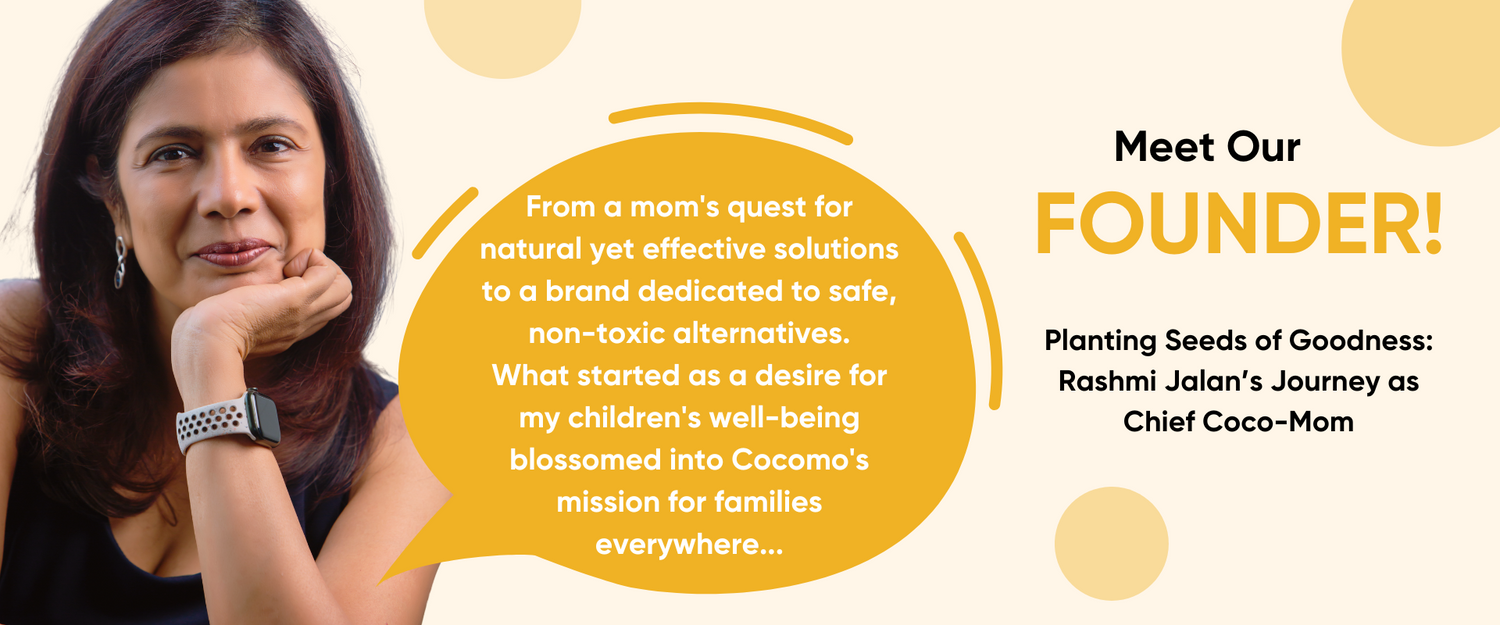 From a mom's quest for natural yet effective solutions to a brand dedicated to safe, non-toxic alternatives. What started as a desire for my children's well-being blossomed into Cocomo's mission for families everywhere...

Meet Our
FOUNDER!

Planting Seeds of Goodness: Rashmi Jalan's Journey as Chief Coco-Mom